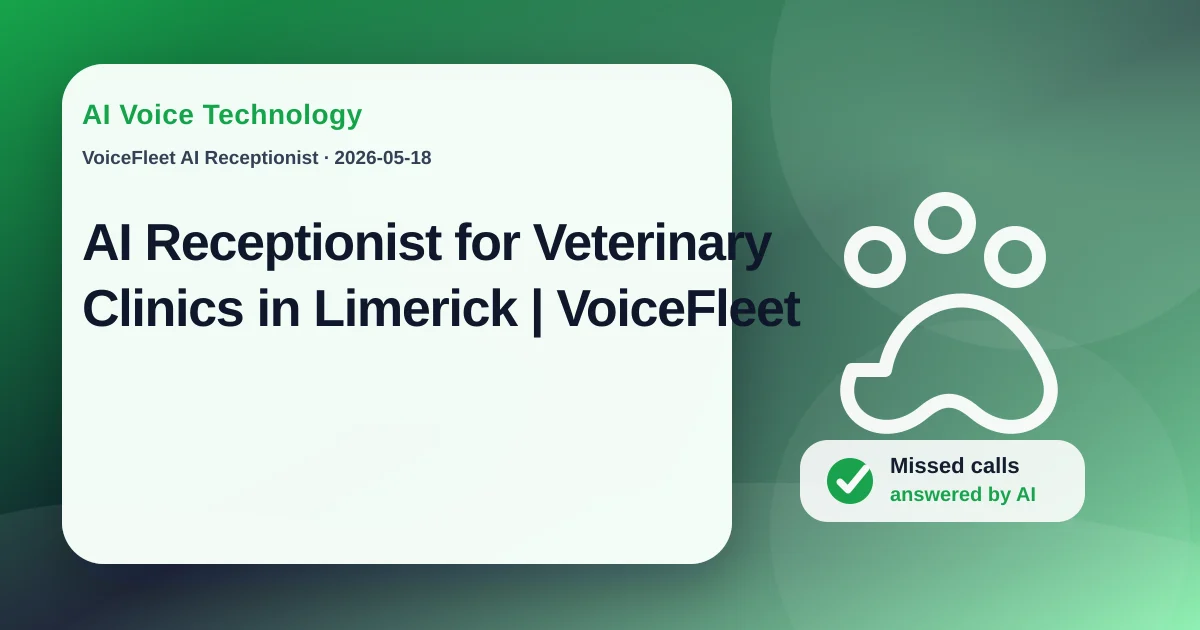 AI Voice Technology

VoiceFleet AI Receptionist · 2026-05-18

AI Receptionist for Veterinary Clinics in Limerick | VoiceFleet

Missed calls
answered by AI